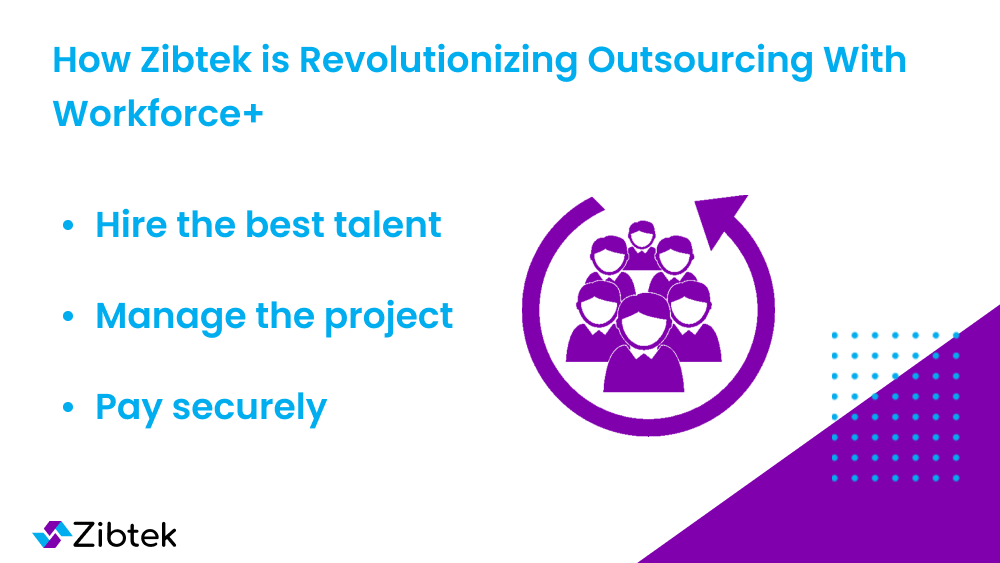 How Zibtek is Revolutionizing Outsourcing With Workforce+

• Hire the best talent

• Manage the project

• Pay securely

Zibtek